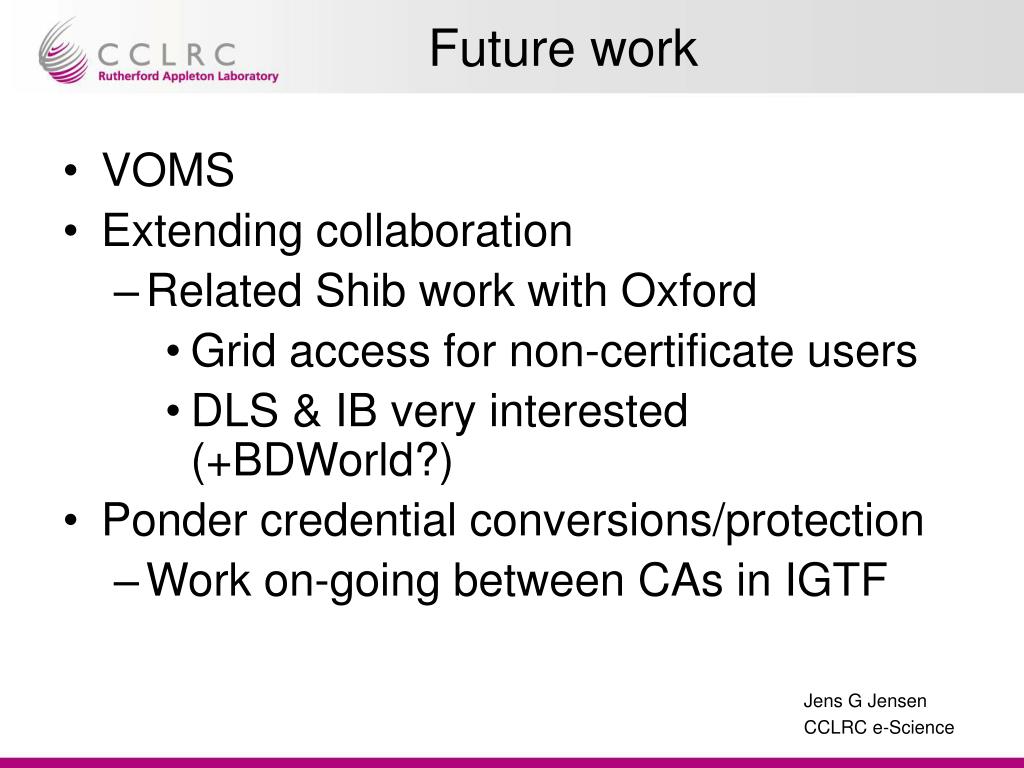 CCLRC
Rutherford Appleton Laboratory

Future work

• VOMS
• Extending collaboration
– Related Shib work with Oxford
• Grid access for non-certificate users
• DLS & IB very interested (+BDWorld?)
• Ponder credential conversions/protection
– Work on-going between CAs in IGTF

Jens G Jensen
CCLRC e-Science